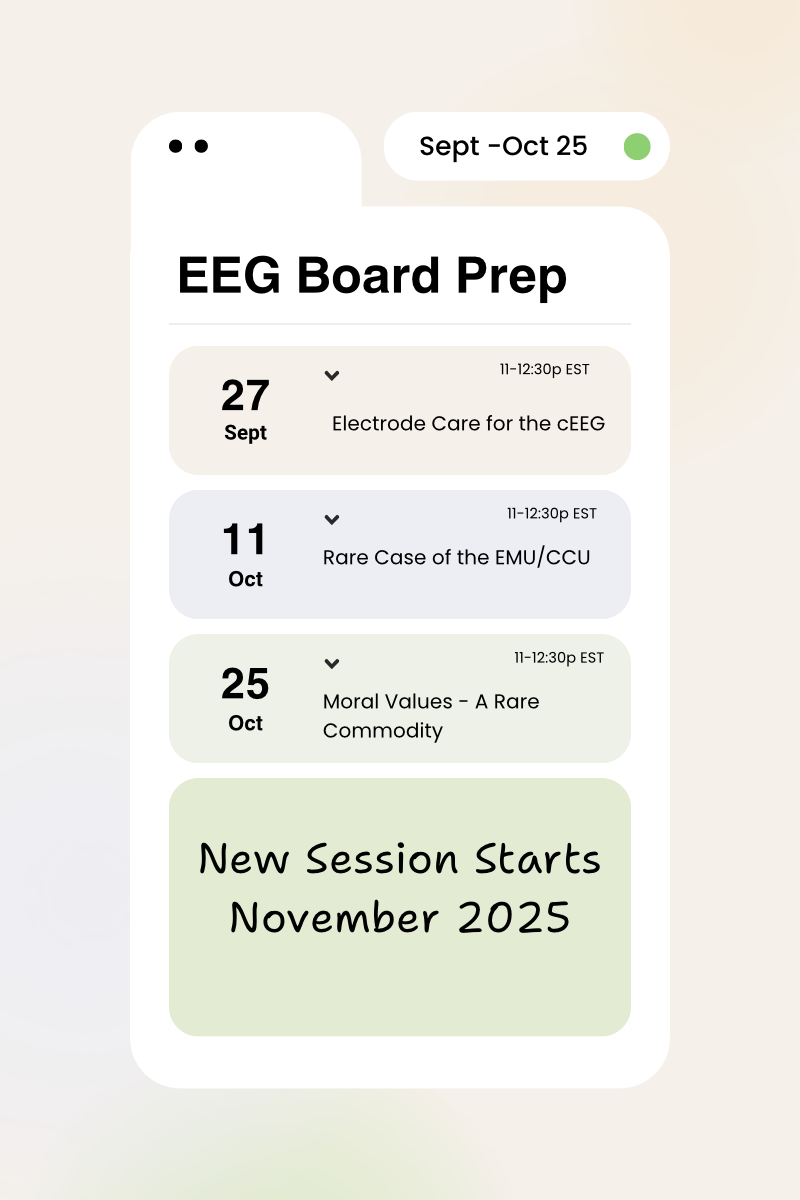 Sept -Oct 25

EEG Board Prep

27
Sept
11-12:30p EST
Electrode Care for the cEEG

11
Oct
11-12:30p EST
Rare Case of the EMU/CCU

25
Oct
11-12:30p EST
Moral Values - A Rare Commodity

New Session Starts November 2025